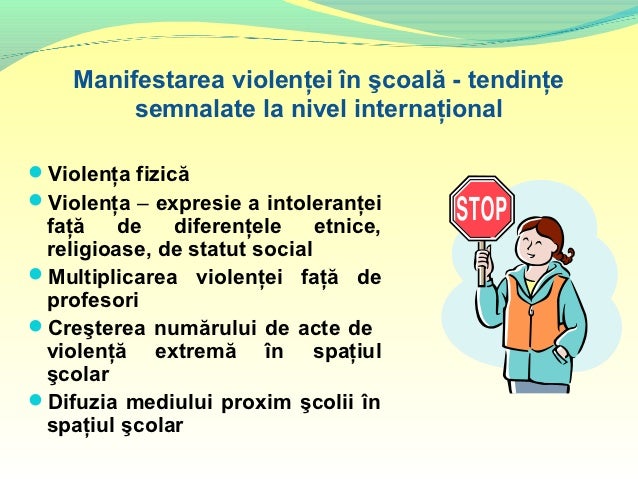 Manifestarea violenței în şcoală - tendințe semnalate la nivel internațional

- Violența fizică
- Violența – expresie a intoleranței față de diferențele etnice, religioase, de statut social
- Multiplicarea violenței față de profesori
- Creşterea numărului de acte de violență extremă în spațiul şcolar
- Difuzia mediului proxim şcolii în spațiul şcolar

STOP